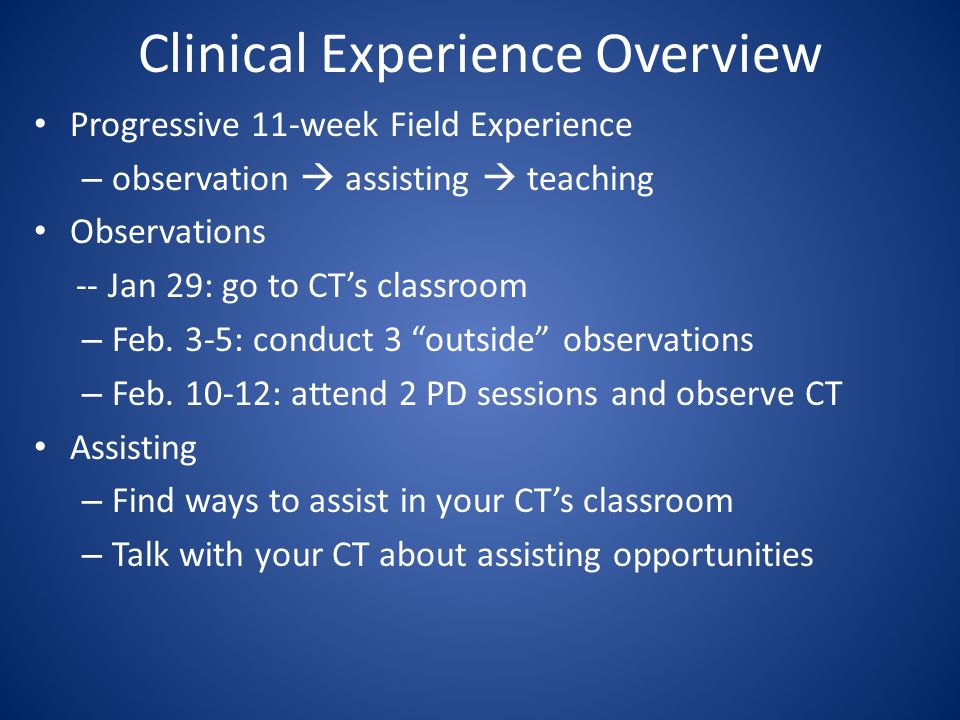 Clinical Experience Overview

• Progressive 11-week Field Experience
– observation → assisting → teaching
• Observations
-- Jan 29: go to CT’s classroom
– Feb. 3-5: conduct 3 “outside” observations
– Feb. 10-12: attend 2 PD sessions and observe CT
• Assisting
– Find ways to assist in your CT’s classroom
– Talk with your CT about assisting opportunities